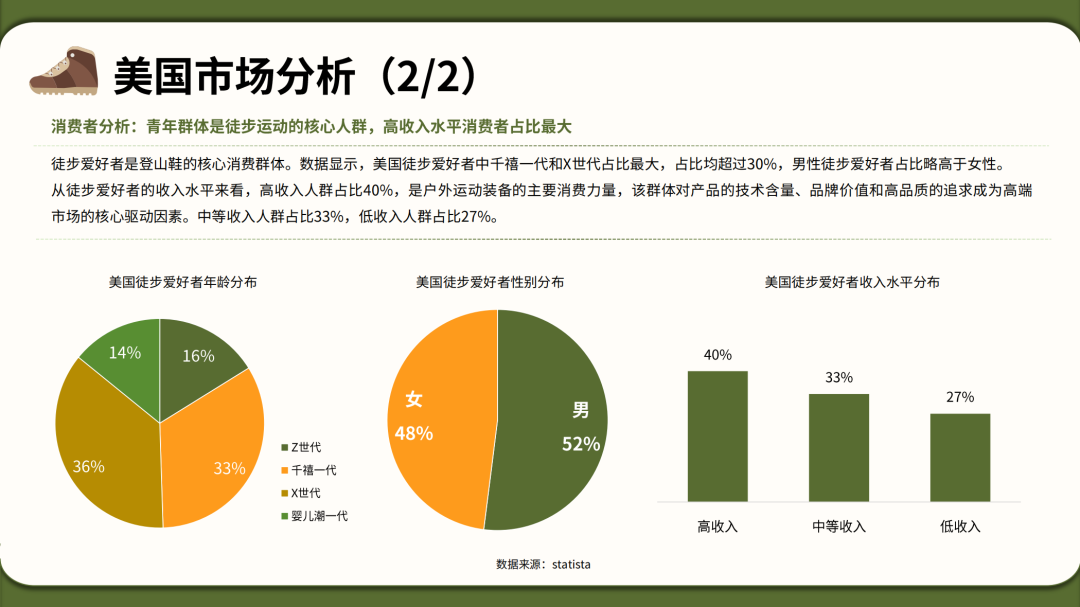 美国市场分析（2/2）

消费者分析：青年群体是徒步运动的核心人群，高收入水平消费者占比最大

徒步爱好者是登山鞋的核心消费群体。数据显示，美国徒步爱好者中千禧一代和X世代占比最大，占比均超过30%，男性徒步爱好者占比略高于女性。
从徒步爱好者的收入水平来看，高收入人群占比40%，是户外运动装备的主要消费力量，该群体对产品的技术含量、品牌价值和高品质的追求成为高端市场的核心驱动因素。中等收入人群占比33%，低收入人群占比27%。

美国徒步爱好者年龄分布

14%
16%
36%
33%

Z世代
千禧一代
X世代
婴儿潮一代

美国徒步爱好者性别分布

女
48%
男
52%

美国徒步爱好者收入水平分布

40%
33%
27%

高收入
中等收入
低收入

数据来源：statista